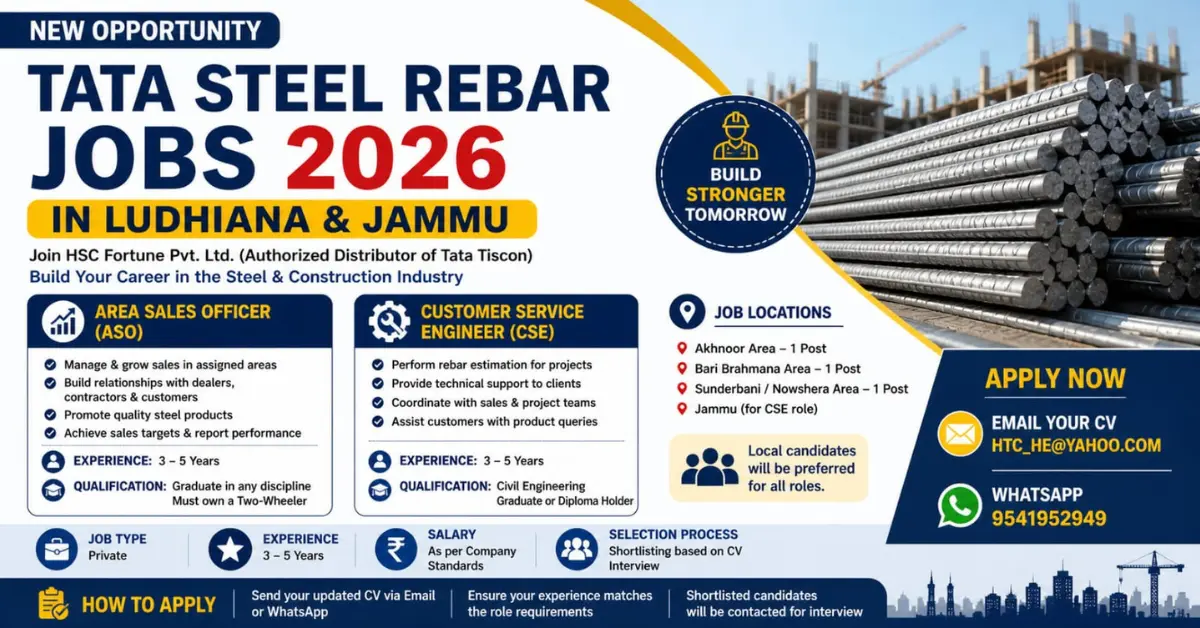 NEW OPPORTUNITY

TATA STEEL REBAR JOBS 2026

IN LUDHIANA & JAMMU

Join HSC Fortune Pvt. Ltd. (Authorized Distributor of Tata Tiscon)

Build Your Career in the Steel & Construction Industry

BUILD STRONGER TOMORROW

AREA SALES OFFICER (ASO)

Manage & grow sales in assigned areas
Build relationships with dealers, contractors & customers
Promote quality steel products
Achieve sales targets & report performance

EXPERIENCE: 3 – 5 Years

QUALIFICATION: Graduate in any discipline Must own a Two-Wheeler

CUSTOMER SERVICE ENGINEER (CSE)

Perform rebar estimation for projects
Provide technical support to clients
Coordinate with sales & project teams
Assist customers with product queries

EXPERIENCE: 3 – 5 Years

QUALIFICATION: Civil Engineering Graduate or Diploma Holder

JOB LOCATIONS

Akhnoor Area – 1 Post
Bari Brahmana Area – 1 Post
Sunderbani / Nowshera Area – 1 Post
Jammu (for CSE role)

Local candidates will be preferred for all roles.

APPLY NOW

EMAIL YOUR CV
HTC_HE@YAHOO.COM

WHATSAPP
9541952949

JOB TYPE
Private

EXPERIENCE
3 – 5 Years

SALARY
As per Company Standards

SELECTION PROCESS
Shortlisting based on CV Interview

HOW TO APPLY

Send your updated CV via Email or WhatsApp

Ensure your experience matches the role requirements

Shortlisted candidates will be contacted for interview